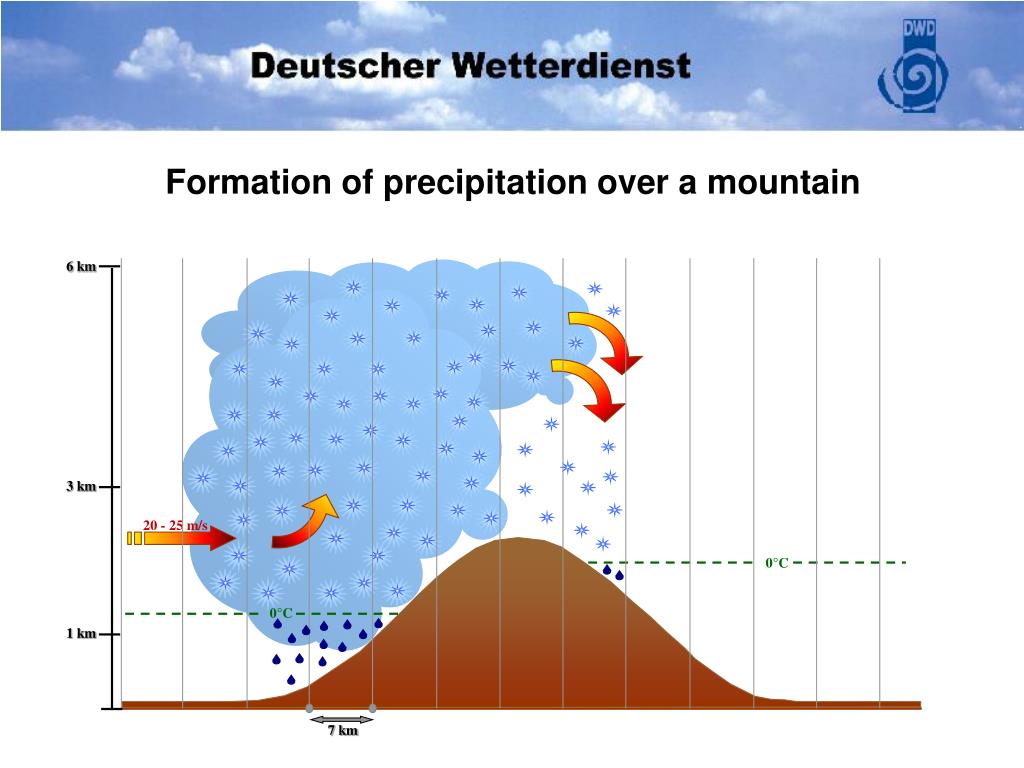 Deutscher Wetterdienst

DWD

Formation of precipitation over a mountain

6 km

3 km

1 km

20 - 25 m/s

0°C

0°C

7 km